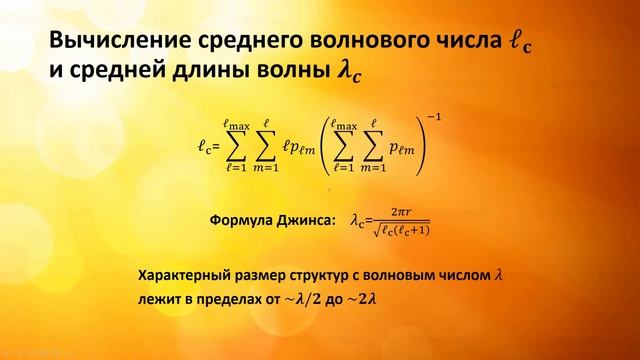 Вычисление среднего волнового числа $\ell_c$ и средней длины волны $\lambda_c$

$\ell_c = \sum_{\ell=1}^{\ell_{max}} \sum_{m=1}^{\ell} \ell p_{\ell m} \left( \sum_{\ell=1}^{\ell_{max}} \sum_{m=1}^{\ell} p_{\ell m} \right)^{-1}$

Формула Джинса: $\lambda_c = \frac{2\pi r}{\sqrt{\ell_c(\ell_c+1)}}$

Характерный размер структур с волновым числом $\lambda$ лежит в пределах от $\sim\lambda/2$ до $\sim 2\lambda$